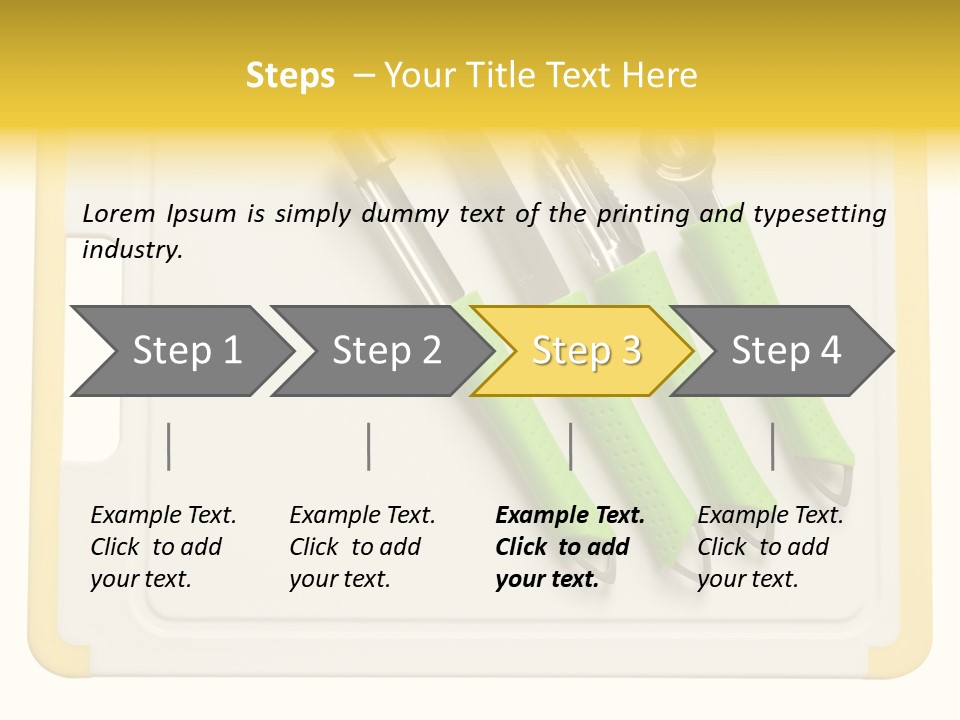 Steps – Your Title Text Here

Lorem Ipsum is simply dummy text of the printing and typesetting industry.

Step 1

Step 2

Step 3

Step 4

Example Text. Click to add your text.

Example Text. Click to add your text.

Example Text. Click to add your text.

Example Text. Click to add your text.